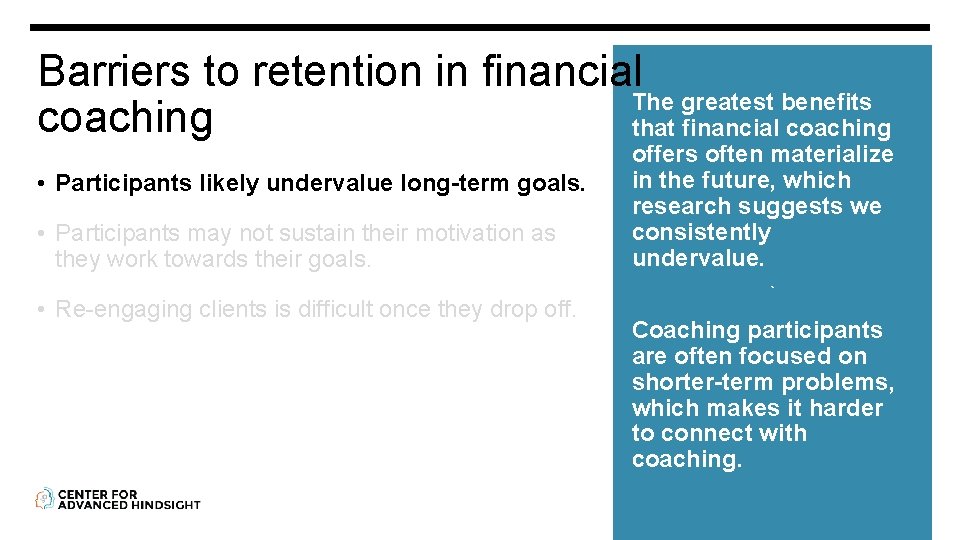 Barriers to retention in financial coaching

• Participants likely undervalue long-term goals.

• Participants may not sustain their motivation as they work towards their goals.

• Re-engaging clients is difficult once they drop off.

The greatest benefits that financial coaching offers often materialize in the future, which research suggests we consistently undervalue.

Coaching participants are often focused on shorter-term problems, which makes it harder to connect with coaching.

CENTER FOR ADVANCED HINDSIGHT